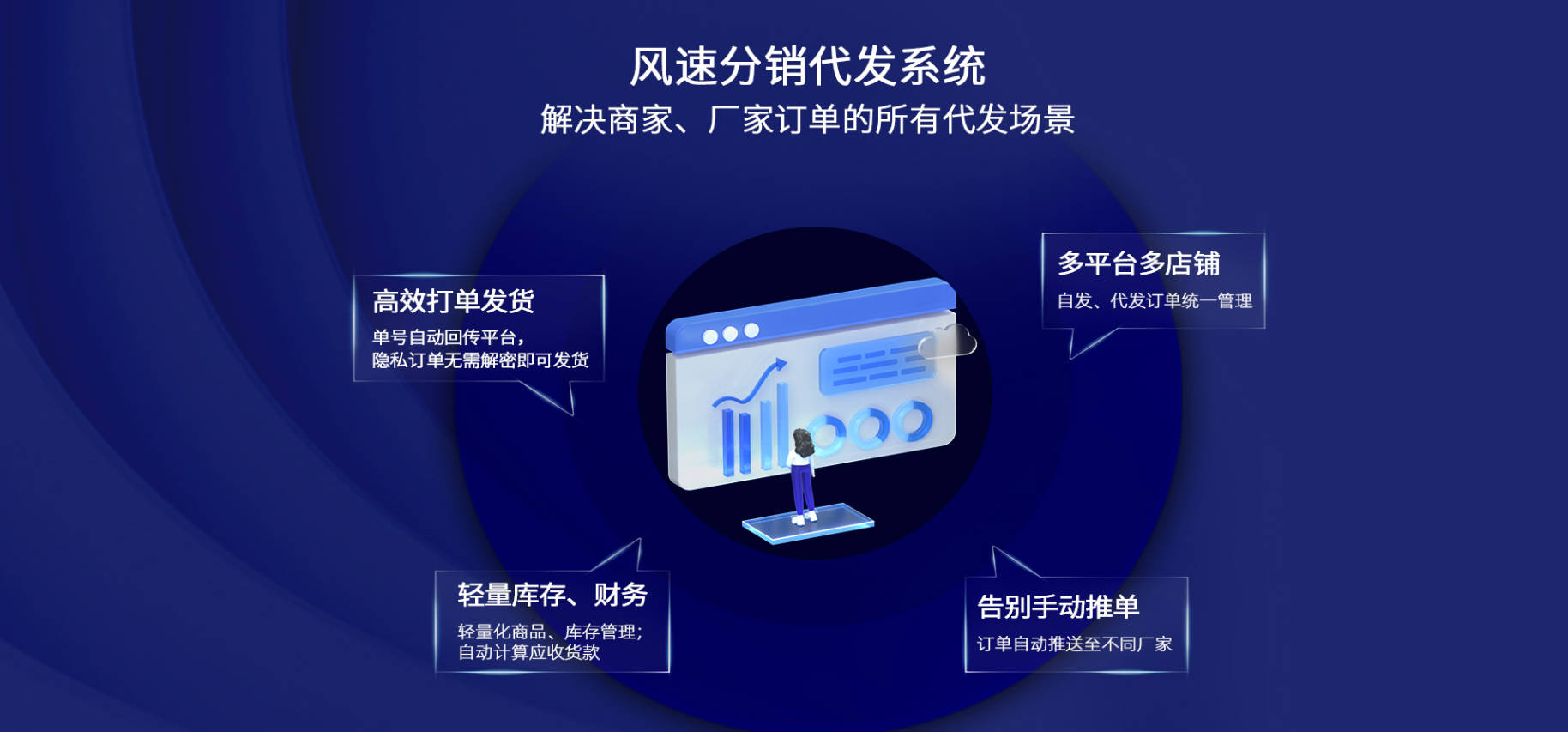 风速分销代发系统
解决商家、厂家订单的所有代发场景

高效打单发货
单号自动回传平台，
隐私订单无需解密即可发货

多平台多店铺
自发、代发订单统一管理

轻量库存、财务
轻量化商品、库存管理；
自动计算应收货款

告别手动推单
订单自动推送至不同厂家